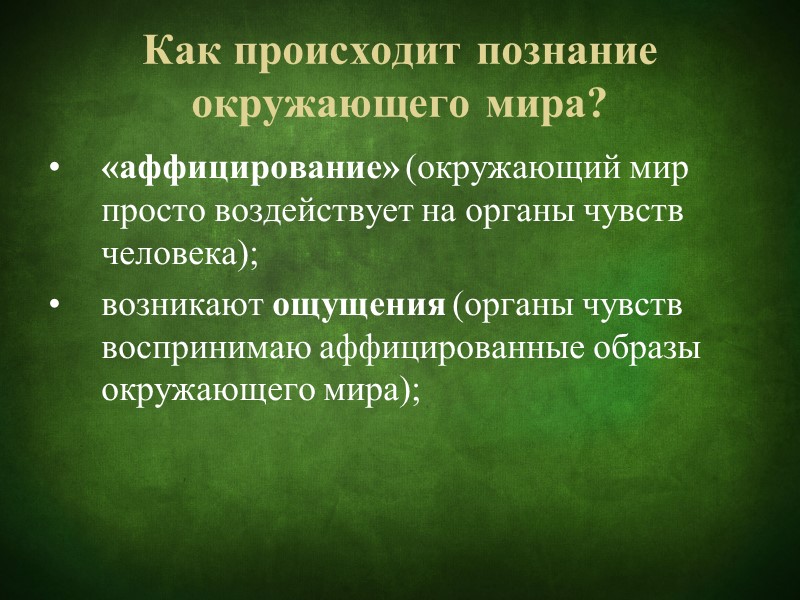 Как происходит познание окружающего мира?

• «аффицирование» (окружающий мир просто воздействует на органы чувств человека);

• возникают ощущения (органы чувств воспринимаю аффицированные образы окружающего мира);